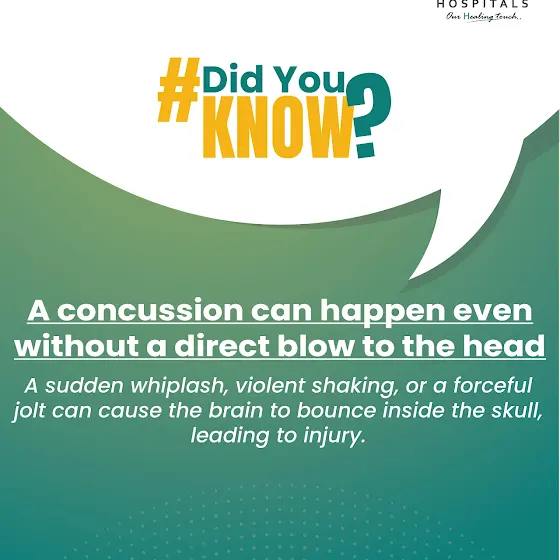 HOSPITALS
Our Healing Touch..

#Did You KNOW?

A concussion can happen even without a direct blow to the head

A sudden whiplash, violent shaking, or a forceful jolt can cause the brain to bounce inside the skull, leading to injury.